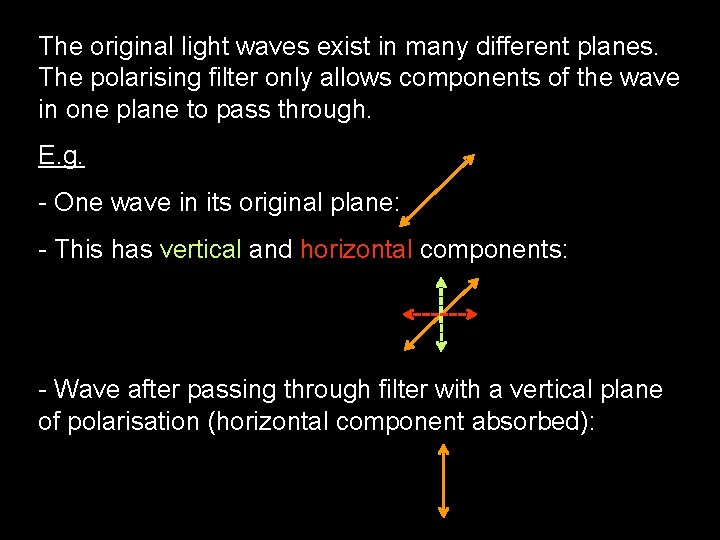 The original light waves exist in many different planes. The polarising filter only allows components of the wave in one plane to pass through.

E.g.

- One wave in its original plane:

- This has vertical and horizontal components:

- Wave after passing through filter with a vertical plane of polarisation (horizontal component absorbed):